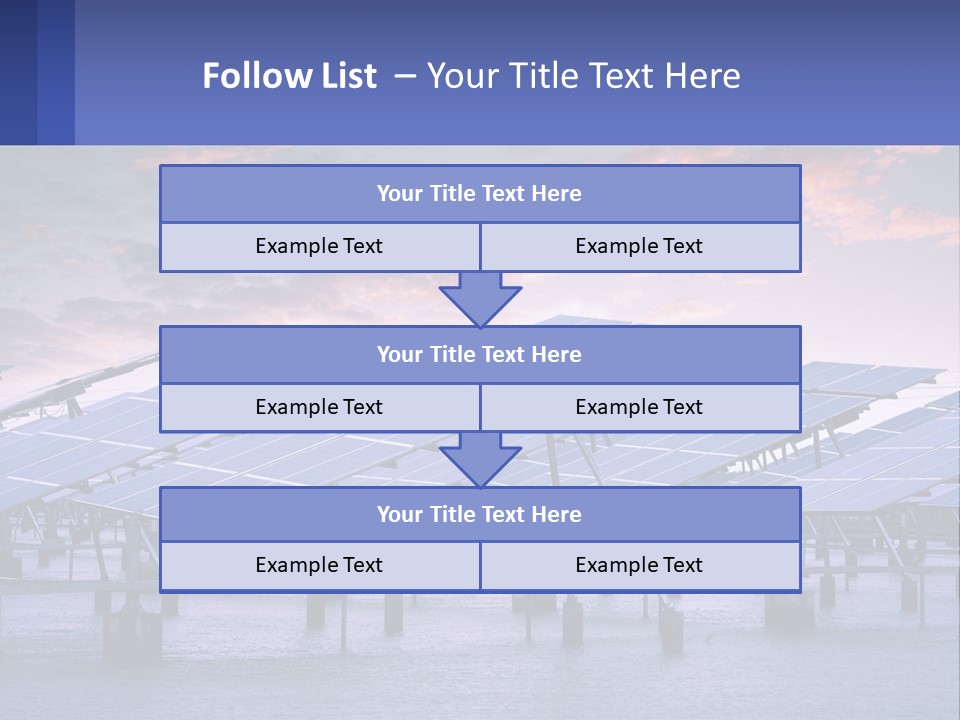 Follow List – Your Title Text Here

Your Title Text Here

Example Text

Example Text

Your Title Text Here

Example Text

Example Text

Your Title Text Here

Example Text

Example Text